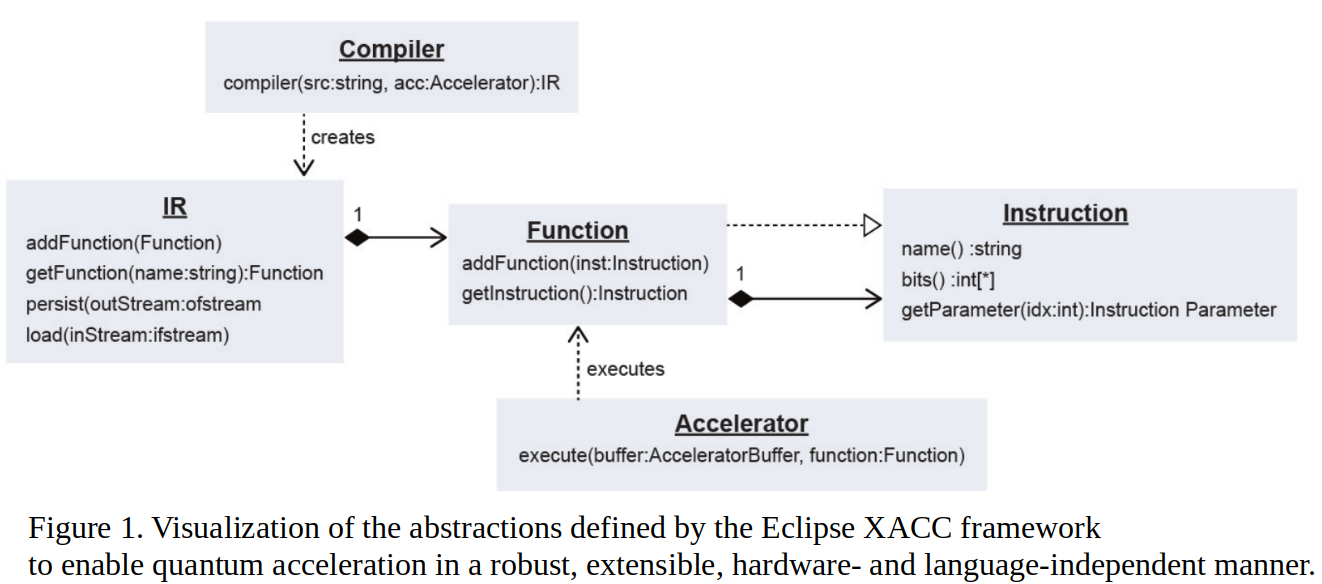 Compiler
compiler(src:string, acc:Accelerator):IR

creates

IR
addFunction(Function)
getFunction(name:string):Function
persist(outStream:ofstream
load(inStream:ifstream)

1

Function
addFunction(inst:Instruction)
getInstruction():Instruction

1

Instruction
name() :string
bits() :int[*]
getParameter(idx:int):Instruction Parameter

executes

Accelerator
execute(buffer:AcceleratorBuffer, function:Function)

Figure 1. Visualization of the abstractions defined by the Eclipse XACC framework to enable quantum acceleration in a robust, extensible, hardware- and language-independent manner.